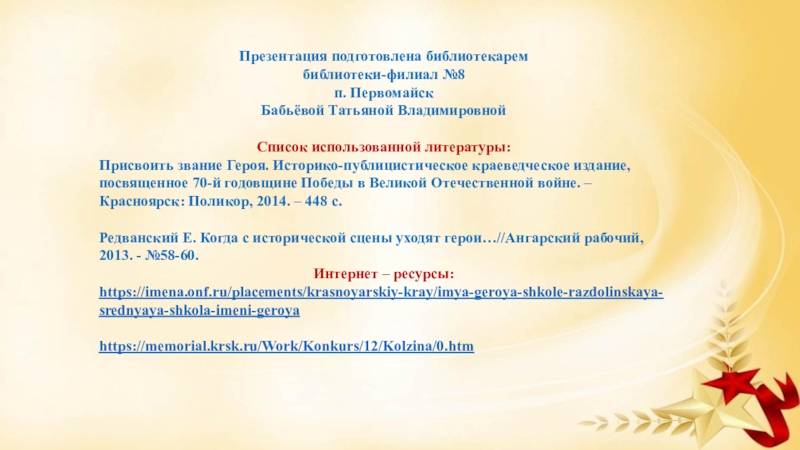 Презентация подготовлена библиотекарем
библиотеки-филиал №8
п. Первомайск
Бабьёвой Татьяной Владимировной

Список использованной литературы:
Присвоить звание Героя. Историко-публицистическое краеведческое издание, посвященное 70-й годовщине Победы в Великой Отечественной войне. – Красноярск: Поликор, 2014. – 448 с.

Редванский Е. Когда с исторической сцены уходят герои…//Ангарский рабочий, 2013. - №58-60.

Интернет – ресурсы:
https://imena.onf.ru/placements/krasnoyarskiy-kray/imya-geroya-shkole-razdolinskaya-srednyaya-shkola-imeni-geroya

https://memorial.krsk.ru/Work/Konkurs/12/Kolzina/0.htm